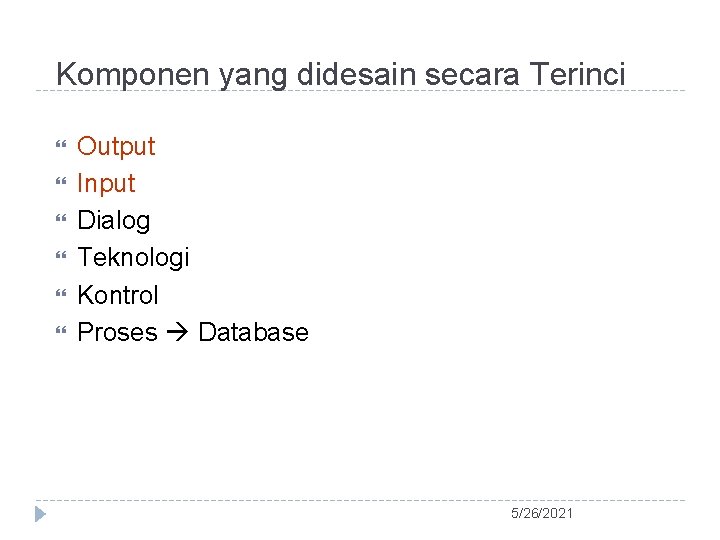 Komponen yang didesain secara Terinci

- Output
- Input
- Dialog
- Teknologi
- Kontrol
- Proses → Database

5/26/2021